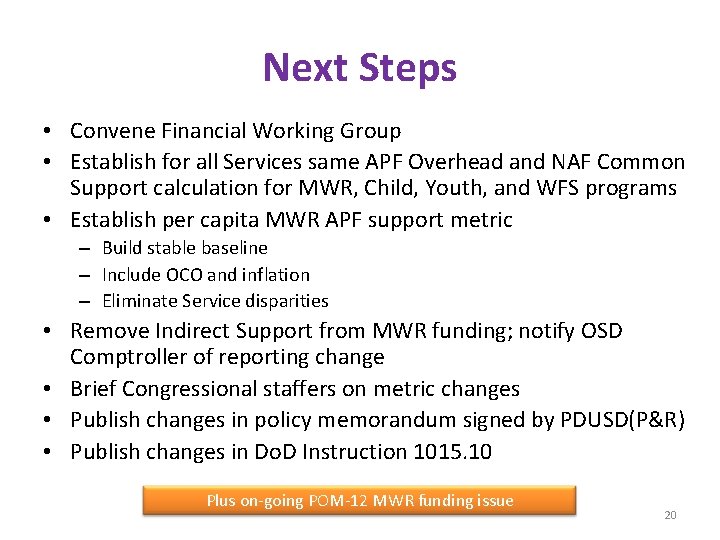 Next Steps

• Convene Financial Working Group
• Establish for all Services same APF Overhead and NAF Common Support calculation for MWR, Child, Youth, and WFS programs
• Establish per capita MWR APF support metric
– Build stable baseline
– Include OCO and inflation
– Eliminate Service disparities
• Remove Indirect Support from MWR funding; notify OSD Comptroller of reporting change
• Brief Congressional staffers on metric changes
• Publish changes in policy memorandum signed by PDUSD(P&R)
• Publish changes in DoD Instruction 1015.10

Plus on-going POM-12 MWR funding issue

20